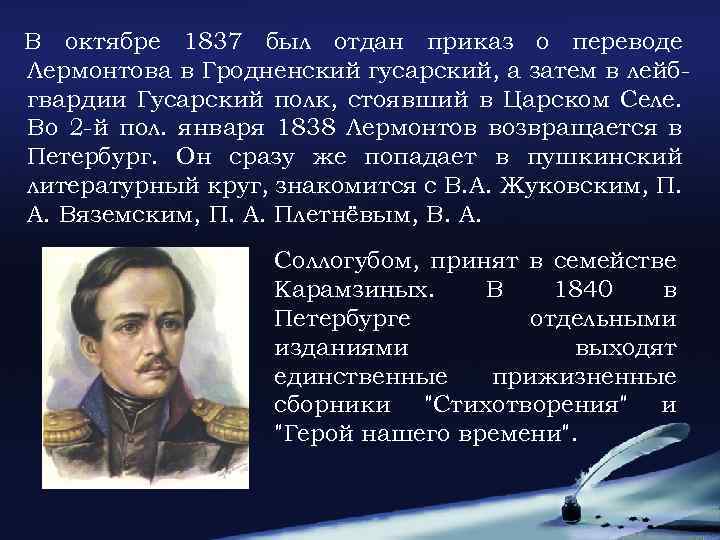 В октябре 1837 был отдан приказ о переводе Лермонтова в Гродненский гусарский, а затем в лейб-гвардии Гусарский полк, стоявший в Царском Селе. Во 2-й пол. января 1838 Лермонтов возвращается в Петербург. Он сразу же попадает в пушкинский литературный круг, знакомится с В.А. Жуковским, П. А. Вяземским, П. А. Плетнёвым, В. А.

Соллогубом, принят в семействе Карамзиных. В 1840 в Петербурге отдельными изданиями выходят единственные прижизненные сборники "Стихотворения" и "Герой нашего времени".